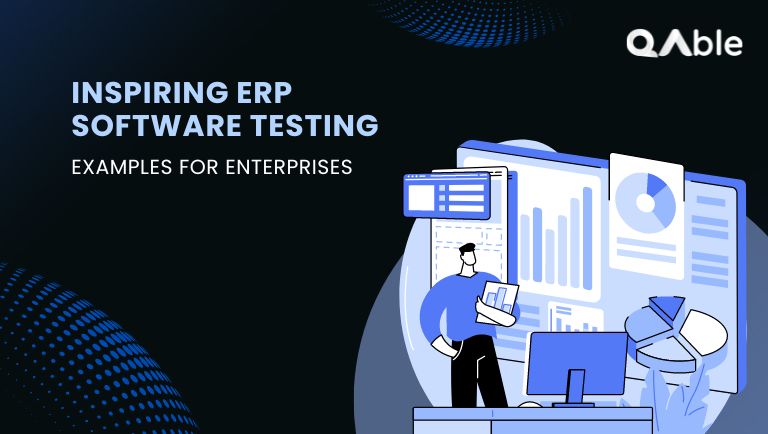 QAble

INSPIRING ERP SOFTWARE TESTING

EXAMPLES FOR ENTERPRISES